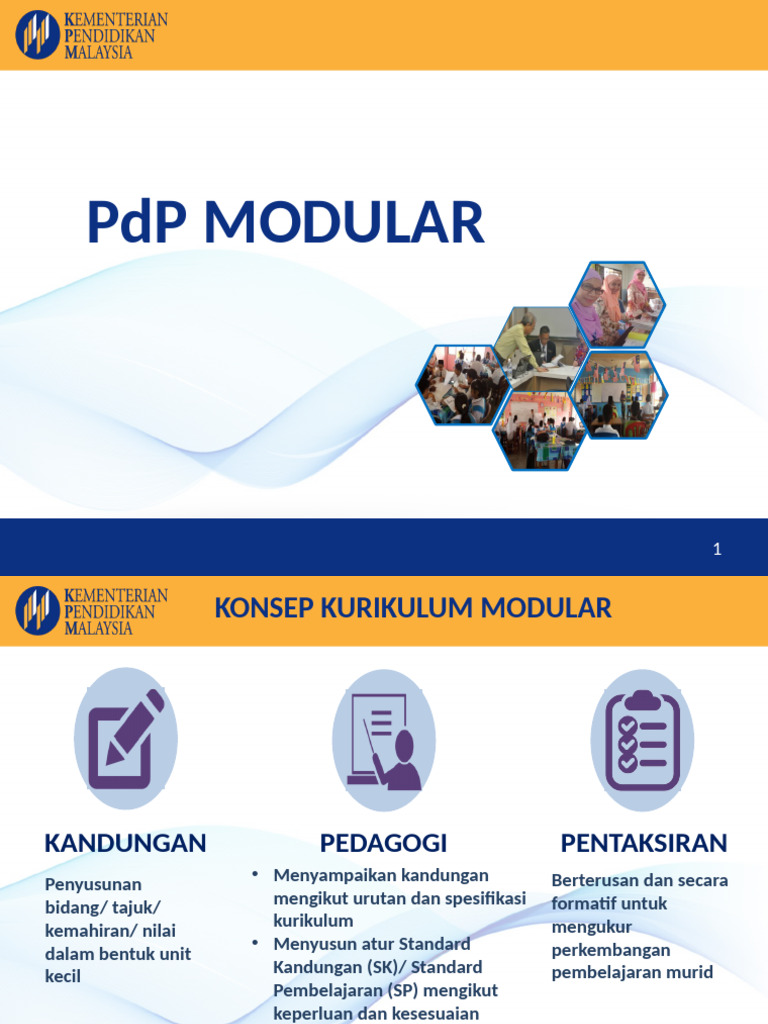 KEMENTERIAN PENDIDIKAN MALAYSIA

PdP MODULAR

1

KEMENTERIAN PENDIDIKAN MALAYSIA

KONSEP KURIKULUM MODULAR

KANDUNGAN

Penyusunan bidang/ tajuk/ kemahiran/ nilai dalam bentuk unit kecil

PEDAGOGI

• Menyampaikan kandungan mengikut urutan dan spesifikasi kurikulum
• Menyusun atur Standard Kandungan (SK)/ Standard Pembelajaran (SP) mengikut keperluan dan kesesuaian

PENTAKSIRAN

Berterusan dan secara formatif untuk mengukur perkembangan pembelajaran murid